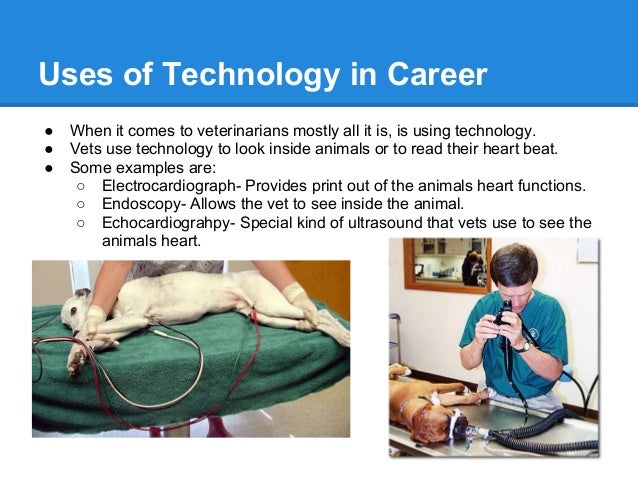 Uses of Technology in Career

● When it comes to veterinarians mostly all it is, is using technology.
● Vets use technology to look inside animals or to read their heart beat.
● Some examples are:
  ○ Electrocardiograph- Provides print out of the animals heart functions.
  ○ Endoscopy- Allows the vet to see inside the animal.
  ○ Echocardiograhpy- Special kind of ultrasound that vets use to see the animals heart.